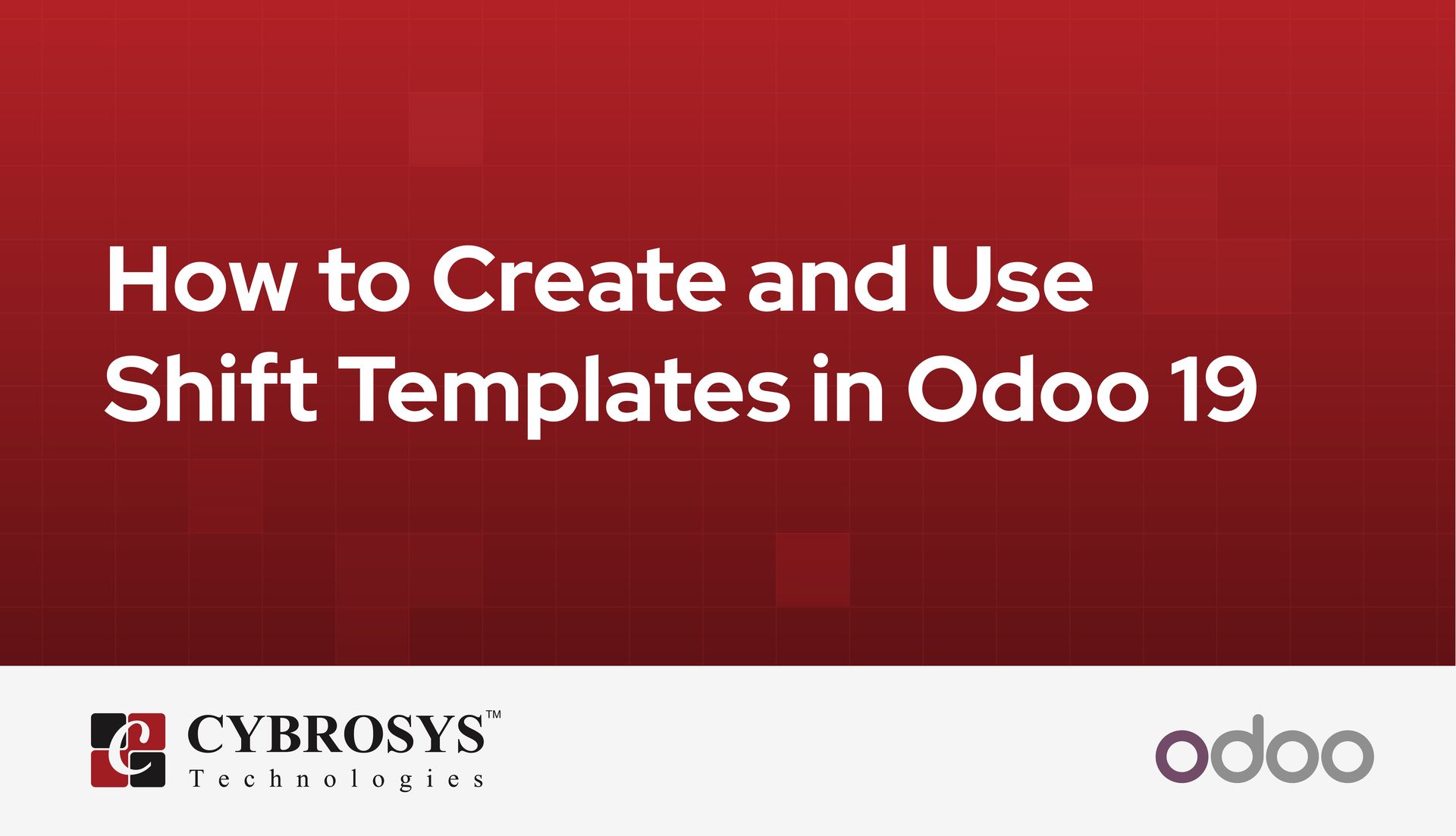 How to Create and Use Shift Templates in Odoo 19

CYBROSYS™
Technologies

odoo